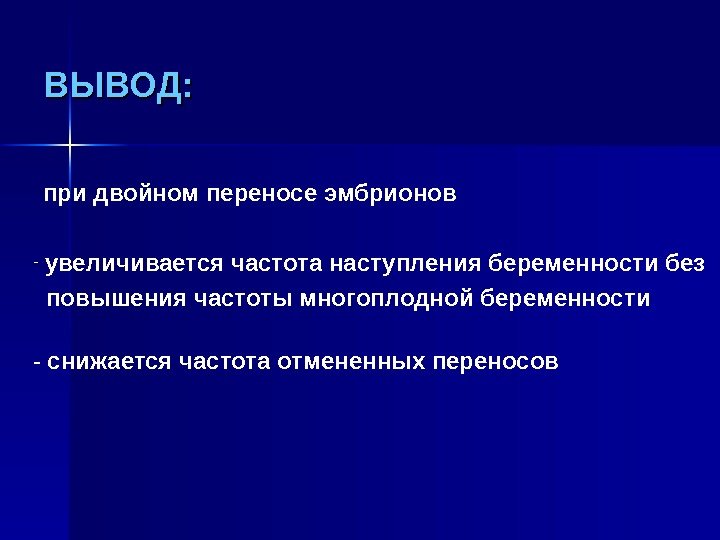 ВЫВОД:

при двойном переносе эмбрионов

- увеличивается частота наступления беременности без повышения частоты многоплодной беременности

- снижается частота отмененных переносов